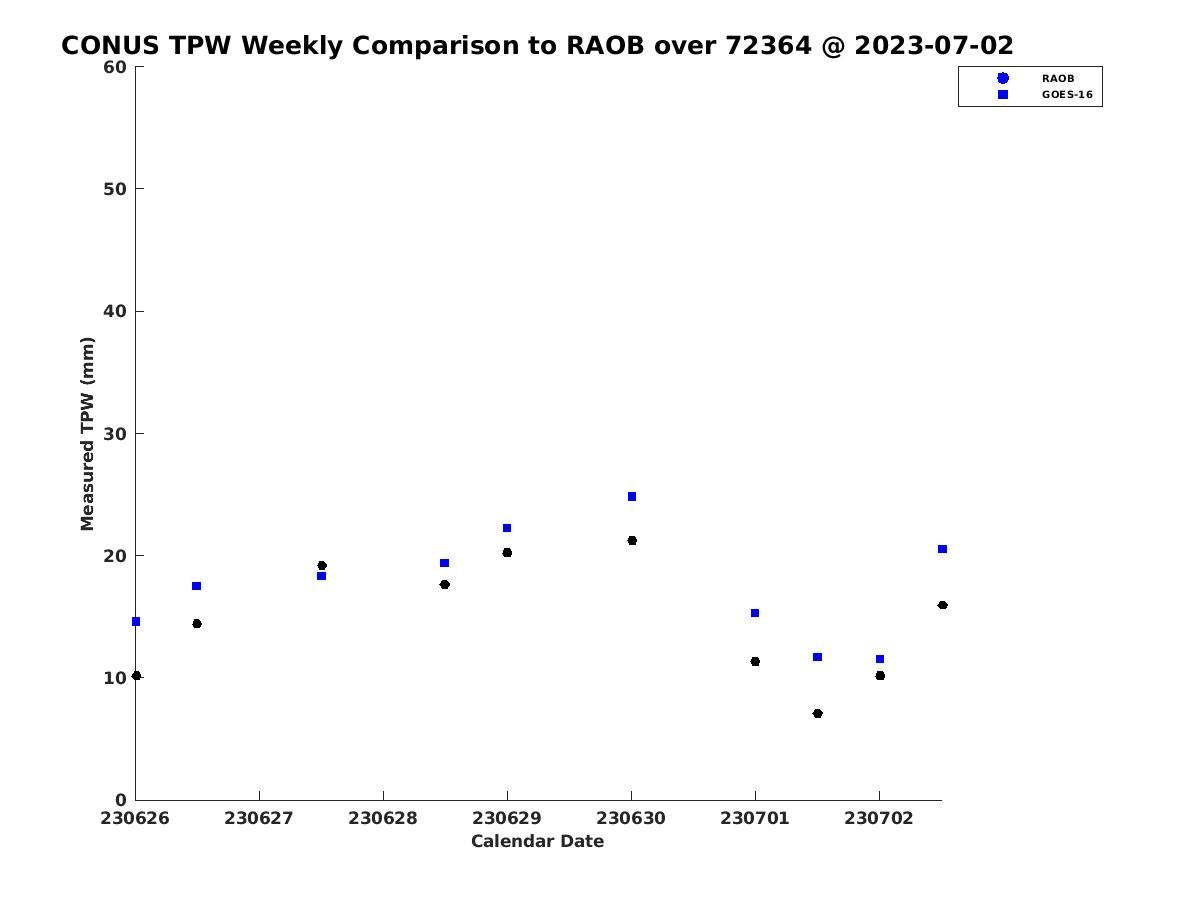 CONUS TPW Weekly Comparison to RAOB over 72364 @ 2023-07-02

RAOB
GOES-16

Measured TPW (mm)

60
50
40
30
20
10
0

230626
230627
230628
230629
230630
230701
230702

Calendar Date